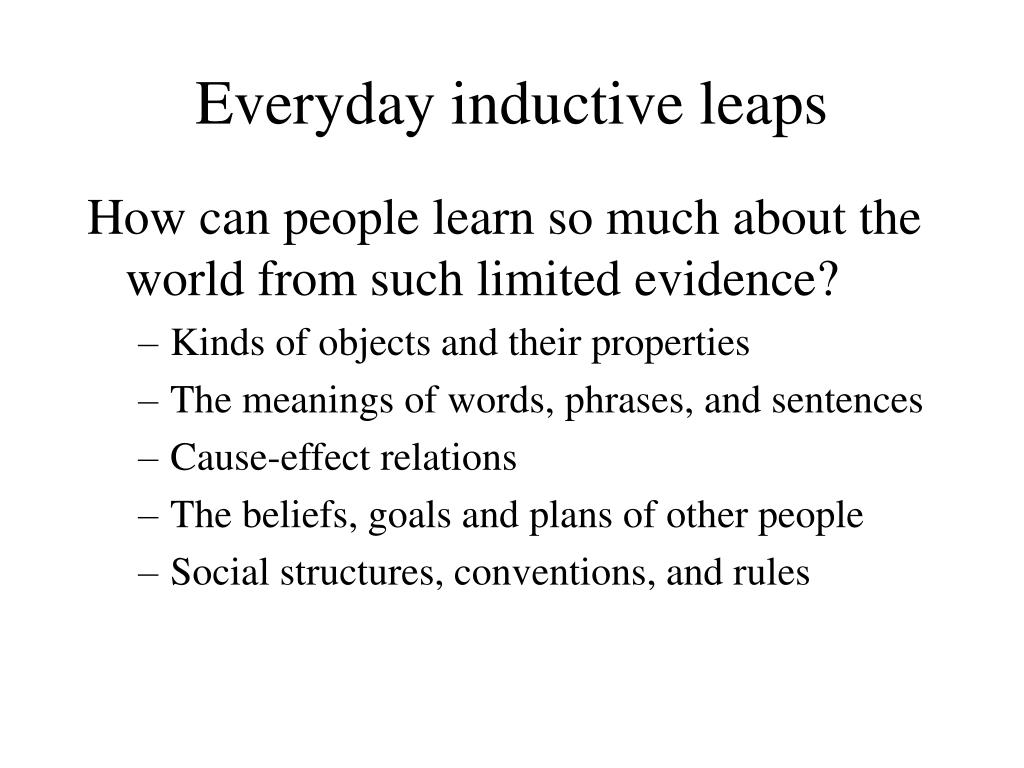 Everyday inductive leaps

How can people learn so much about the world from such limited evidence?

– Kinds of objects and their properties
– The meanings of words, phrases, and sentences
– Cause-effect relations
– The beliefs, goals and plans of other people
– Social structures, conventions, and rules